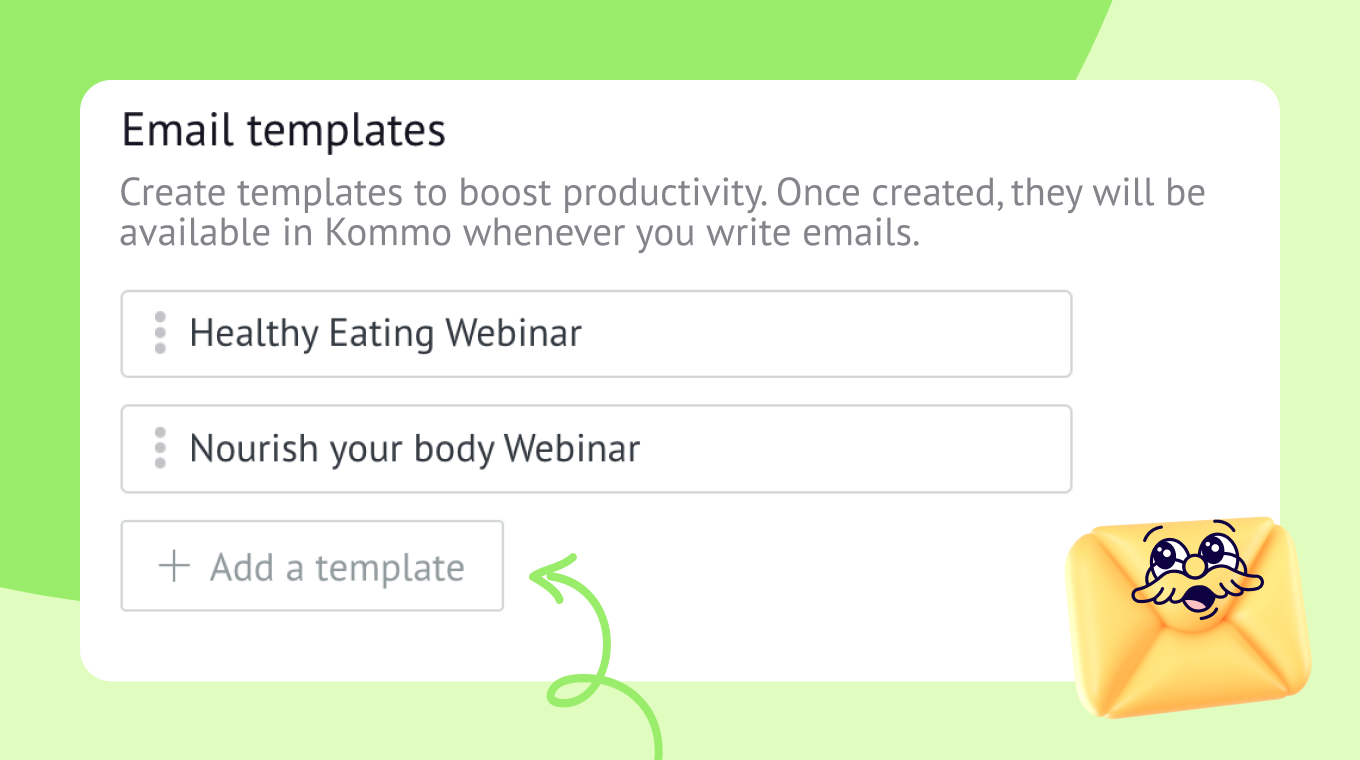 Email templates

Create templates to boost productivity. Once created, they will be available in Kommo whenever you write emails.

Healthy Eating Webinar

Nourish your body Webinar

+ Add a template